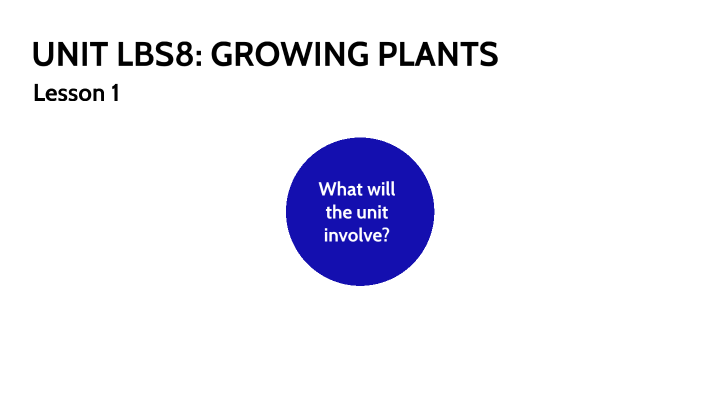 UNIT LBS8: GROWING PLANTS
Lesson 1

What will the unit involve?